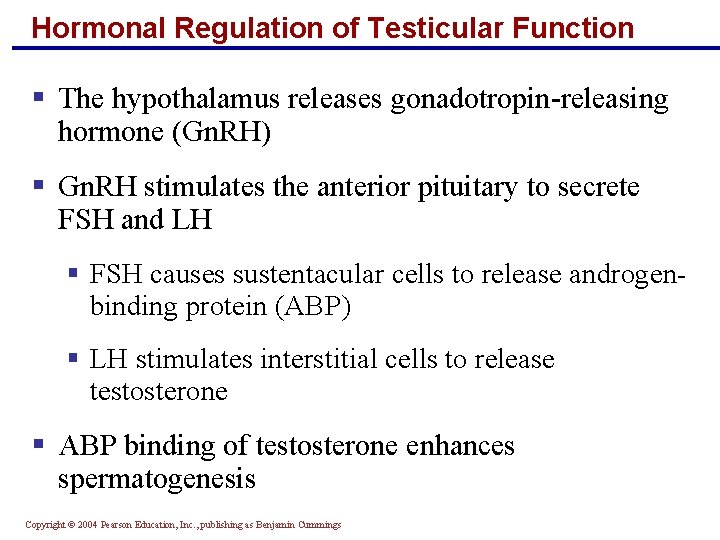 Hormonal Regulation of Testicular Function

▪ The hypothalamus releases gonadotropin-releasing hormone (GnRH)

▪ GnRH stimulates the anterior pituitary to secrete FSH and LH

▪ FSH causes sustentacular cells to release androgen-binding protein (ABP)

▪ LH stimulates interstitial cells to release testosterone

▪ ABP binding of testosterone enhances spermatogenesis

Copyright © 2004 Pearson Education, Inc., publishing as Benjamin Cummings